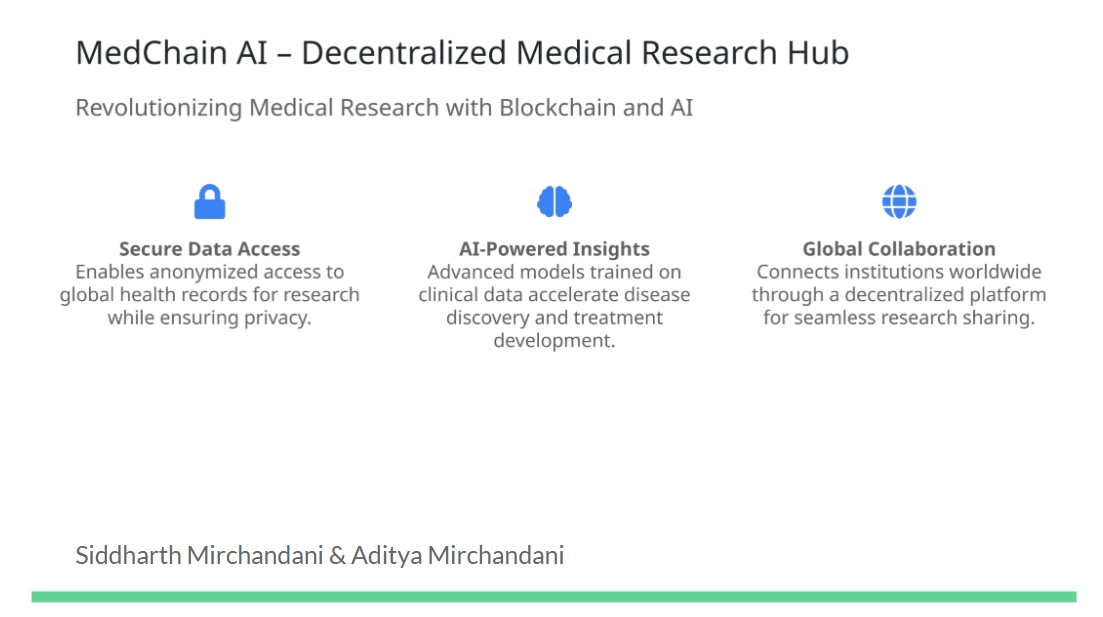 MedChain AI – Decentralized Medical Research Hub

Revolutionizing Medical Research with Blockchain and AI

Secure Data Access
Enables anonymized access to global health records for research while ensuring privacy.

AI-Powered Insights
Advanced models trained on clinical data accelerate disease discovery and treatment development.

Global Collaboration
Connects institutions worldwide through a decentralized platform for seamless research sharing.

Siddharth Mirchandani & Aditya Mirchandani